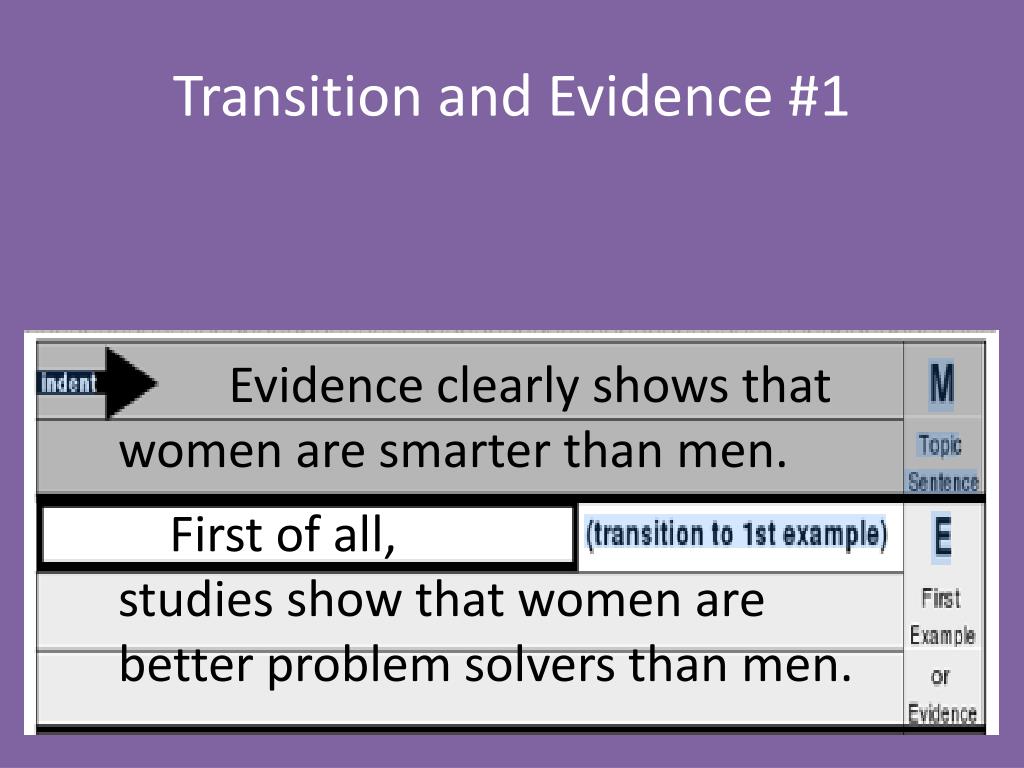 Transition and Evidence #1

Indent

Evidence clearly shows that women are smarter than men.

M
Topic Sentence

First of all,

(transition to 1st example)

studies show that women are better problem solvers than men.

E
First Example or Evidence